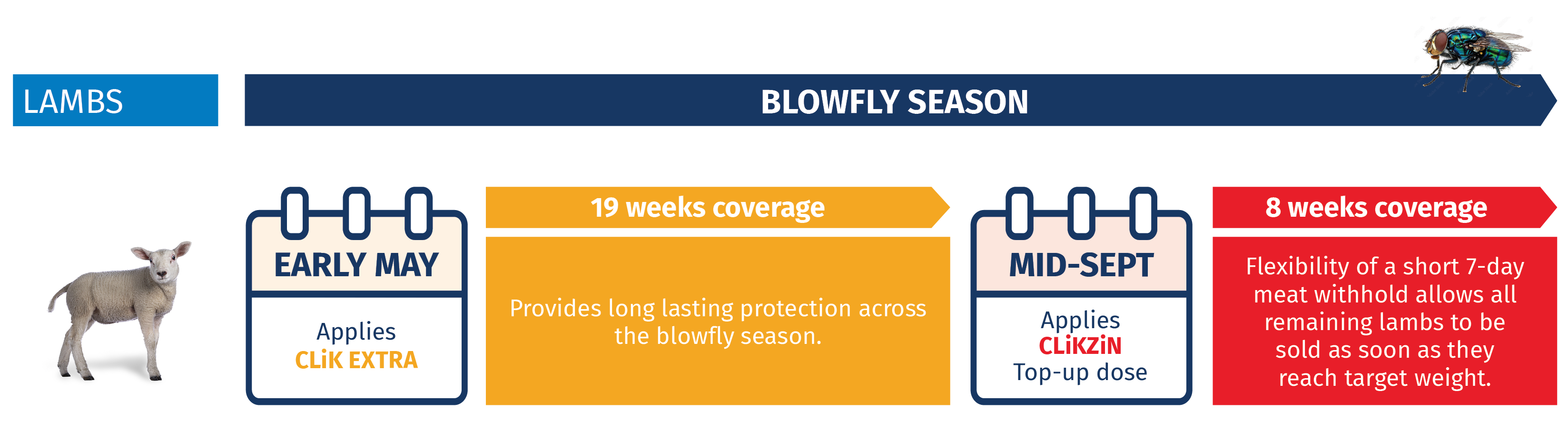 LAMBS

BLOWFLY SEASON

EARLY MAY

Applies
CLiK EXTRA

19 weeks coverage

Provides long lasting protection across the blowfly season.

MID-SEPT

Applies
CLiKZiN
Top-up dose

8 weeks coverage

Flexibility of a short 7-day meat withhold allows all remaining lambs to be sold as soon as they reach target weight.